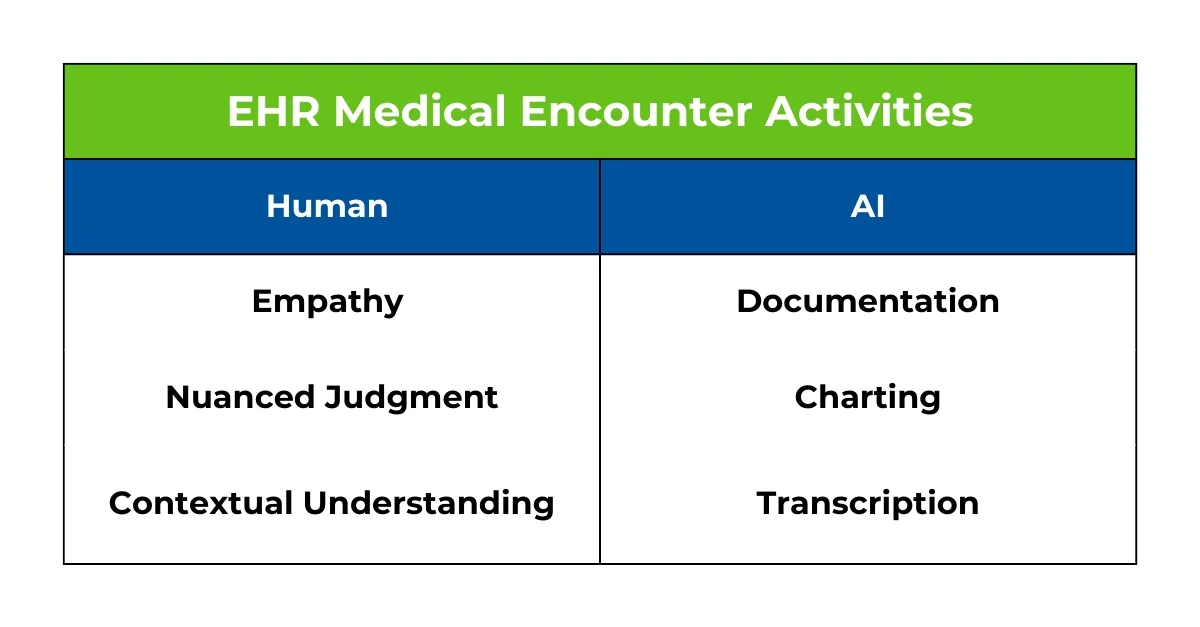 EHR Medical Encounter Activities

| Human | AI |
|---|---|
| Empathy | Documentation |
| Nuanced Judgment | Charting |
| Contextual Understanding | Transcription |